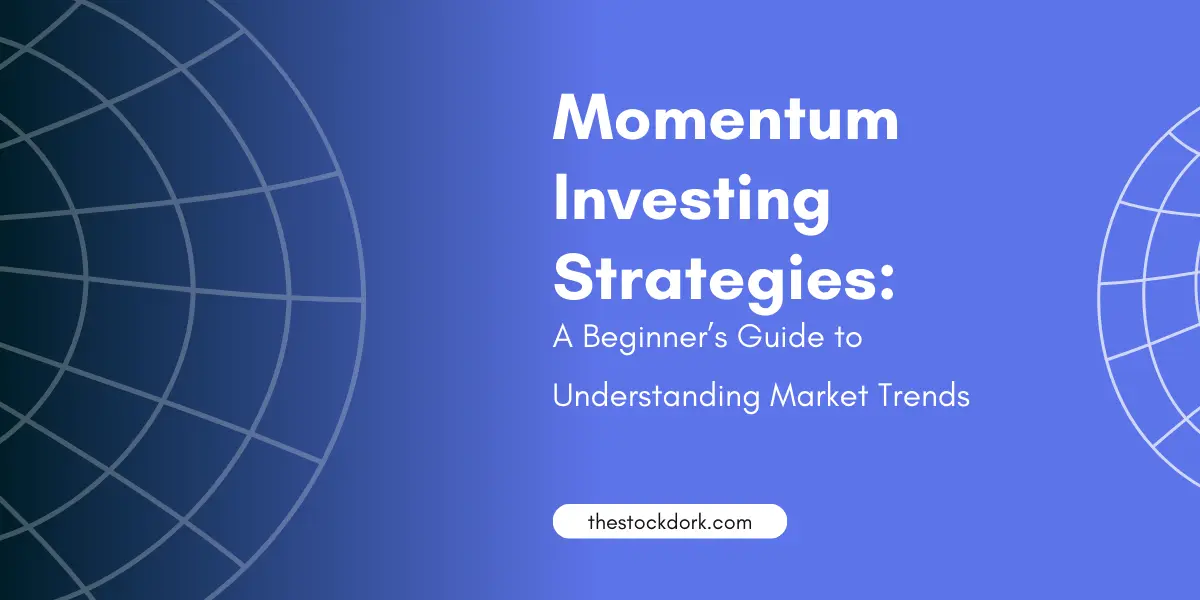 Momentum Investing Strategies:

A Beginner's Guide to Understanding Market Trends

thestockdork.com